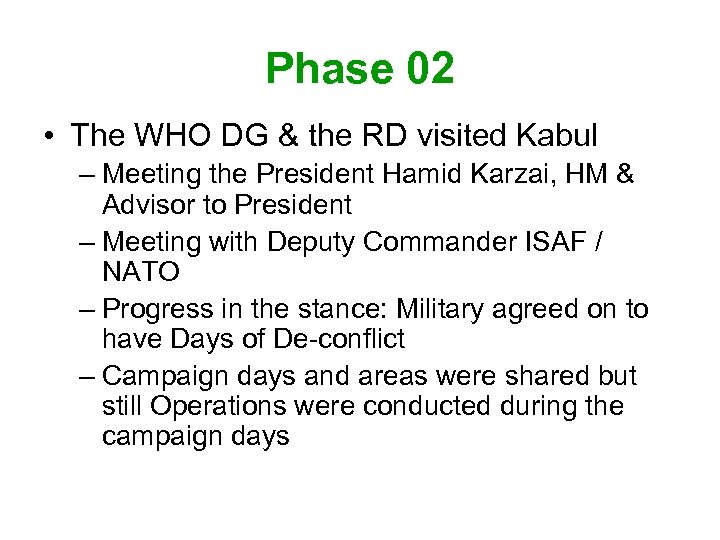 Phase 02

• The WHO DG & the RD visited Kabul
– Meeting the President Hamid Karzai, HM & Advisor to President
– Meeting with Deputy Commander ISAF / NATO
– Progress in the stance: Military agreed on to have Days of De-conflict
– Campaign days and areas were shared but still Operations were conducted during the campaign days